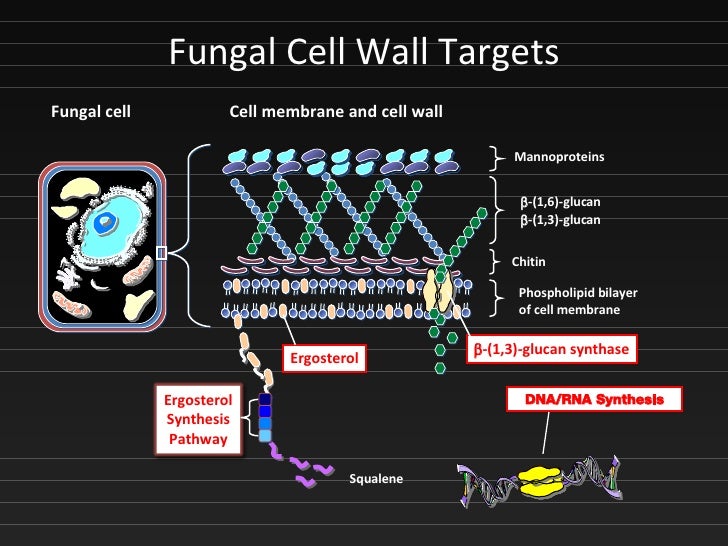 Fungal Cell Wall Targets

Fungal cell

Cell membrane and cell wall

Mannoproteins

β-(1,6)-glucan
β-(1,3)-glucan

Chitin

Phospholipid bilayer of cell membrane

Ergosterol

β-(1,3)-glucan synthase

Ergosterol Synthesis Pathway

DNA/RNA Synthesis

Squalene